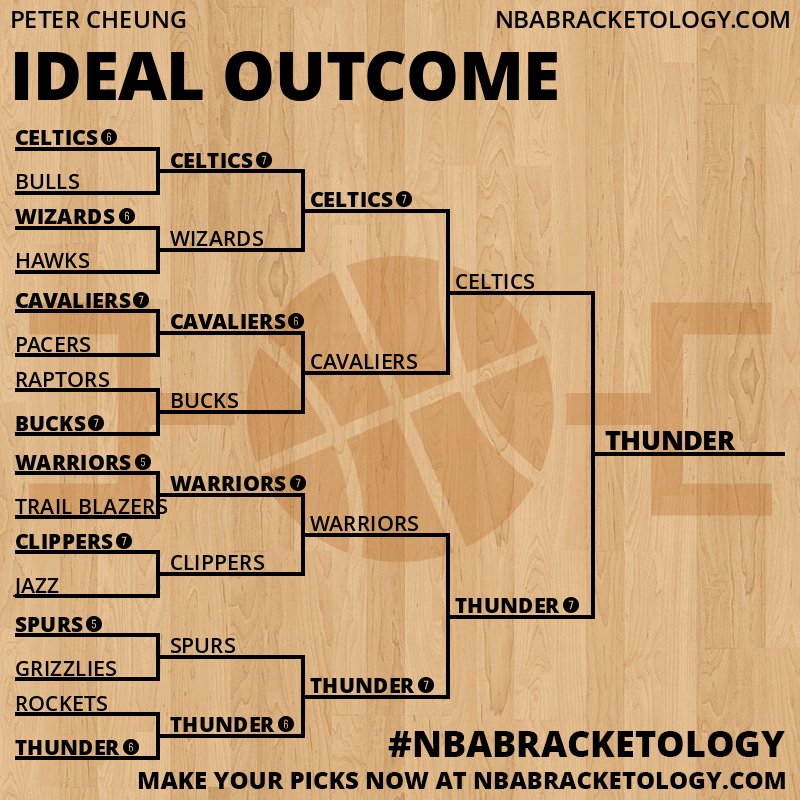 PETER CHEUNG
NBABRACKETOLOGY.COM

IDEAL OUTCOME

CELTICS 6
BULLS
WIZARDS 6
HAWKS
CAVALIERS 7
PACERS
RAPTORS
BUCKS 7
WARRIORS 5
TRAIL BLAZERS
CLIPPERS 7
JAZZ
SPURS 5
GRIZZLIES
ROCKETS
THUNDER 6

CELTICS 7
WIZARDS
CAVALIERS 6
BUCKS
WARRIORS 7
CLIPPERS
SPURS
THUNDER 6

CELTICS 7
CAVALIERS
WARRIORS
THUNDER 7

CELTICS
THUNDER 7

THUNDER

#NBABRACKETOLOGY
MAKE YOUR PICKS NOW AT NBABRACKETOLOGY.COM